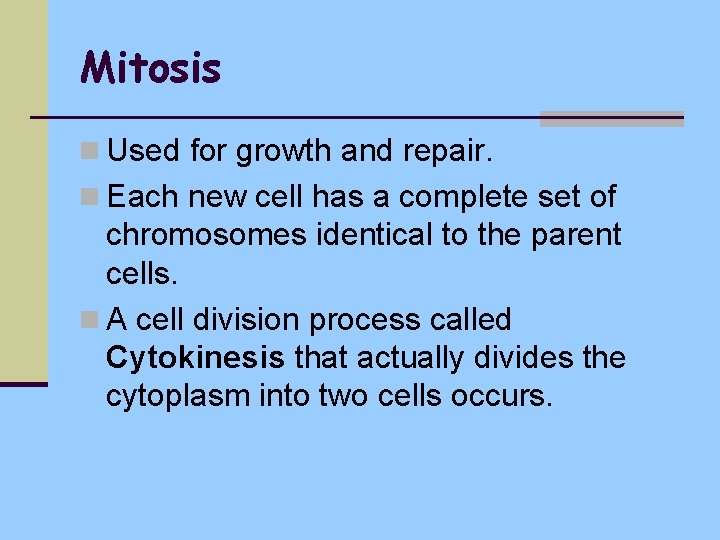 Mitosis

Used for growth and repair.

Each new cell has a complete set of chromosomes identical to the parent cells.

A cell division process called Cytokinesis that actually divides the cytoplasm into two cells occurs.